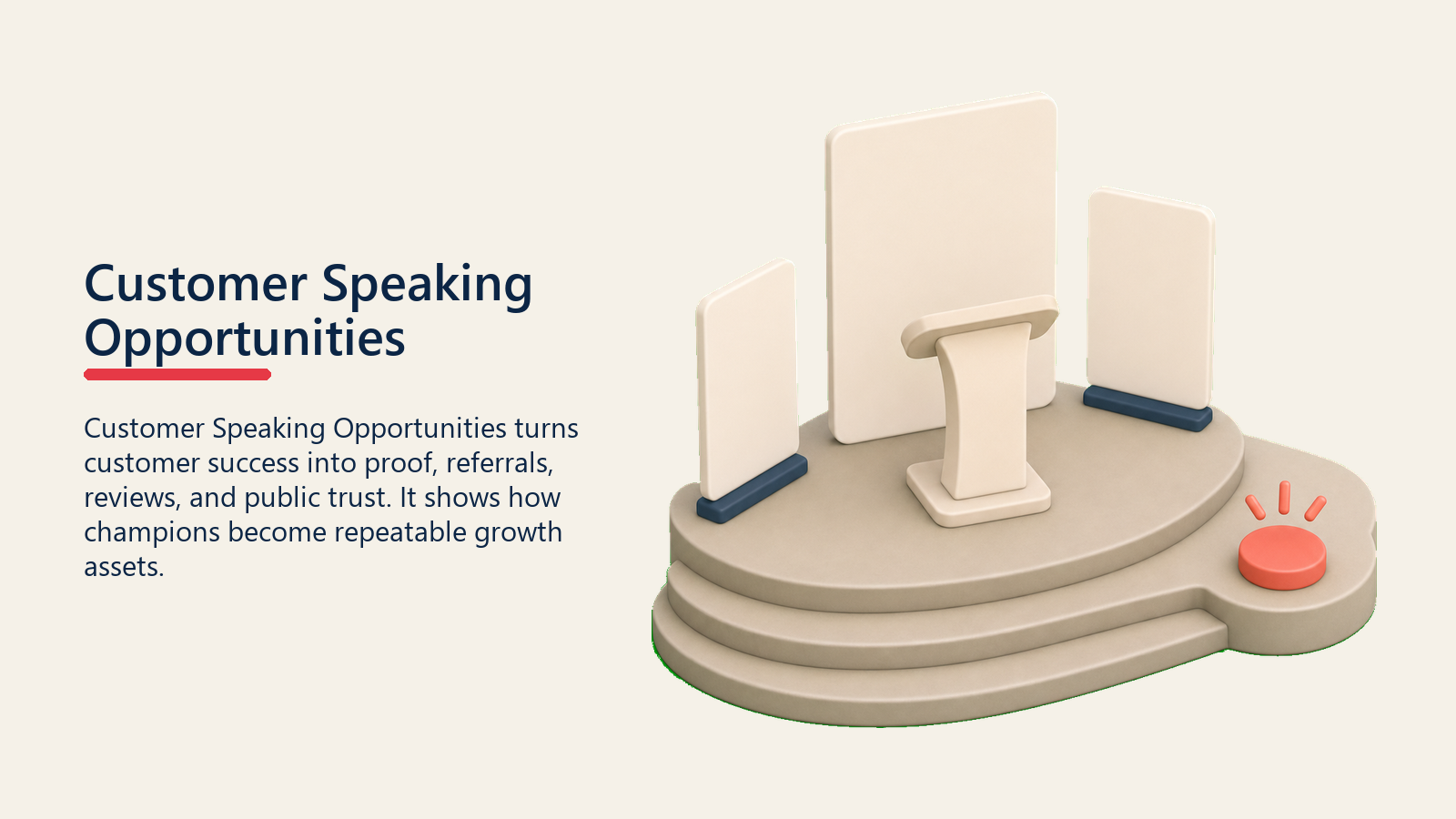 Customer Speaking Opportunities

Customer Speaking Opportunities turns customer success into proof, referrals, reviews, and public trust. It shows how champions become repeatable growth assets.